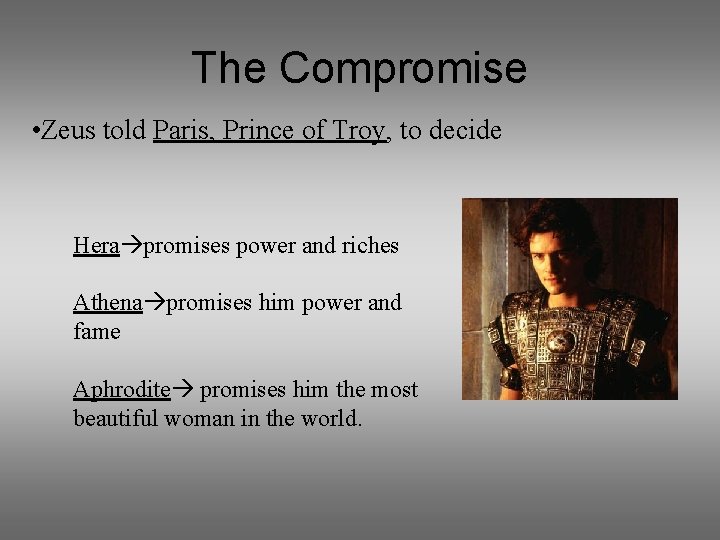 The Compromise

•Zeus told Paris, Prince of Troy, to decide

Hera→promises power and riches

Athena→promises him power and fame

Aphrodite→ promises him the most beautiful woman in the world.